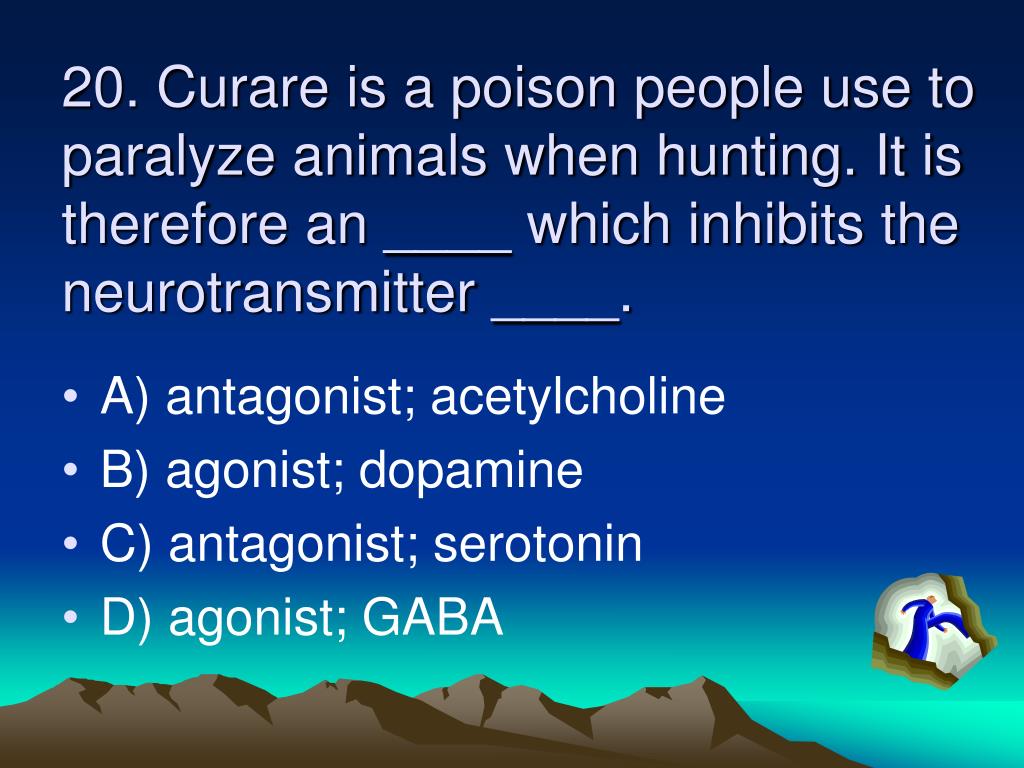 20. Curare is a poison people use to paralyze animals when hunting. It is therefore an ____ which inhibits the neurotransmitter ____.

• A) antagonist; acetylcholine
• B) agonist; dopamine
• C) antagonist; serotonin
• D) agonist; GABA